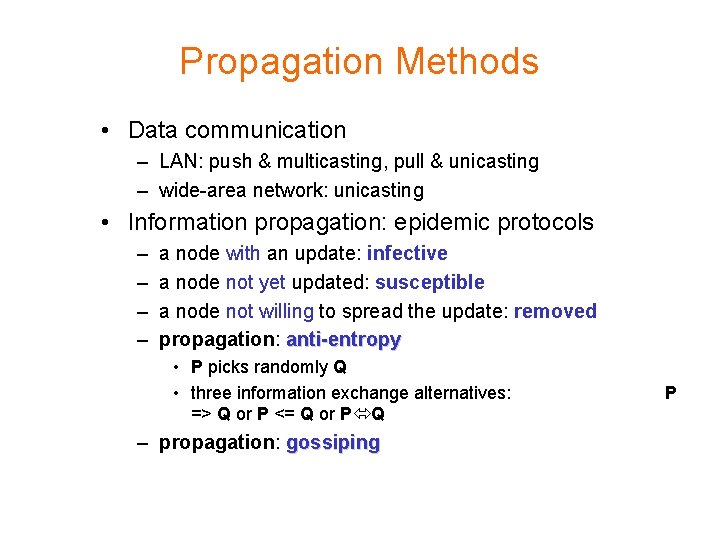 Propagation Methods

• Data communication
– LAN: push & multicasting, pull & unicasting
– wide-area network: unicasting

• Information propagation: epidemic protocols
– a node with an update: infective
– a node not yet updated: susceptible
– a node not willing to spread the update: removed
– propagation: anti-entropy
• P picks randomly Q
• three information exchange alternatives: P => Q or P <= Q or P⇔Q
– propagation: gossiping